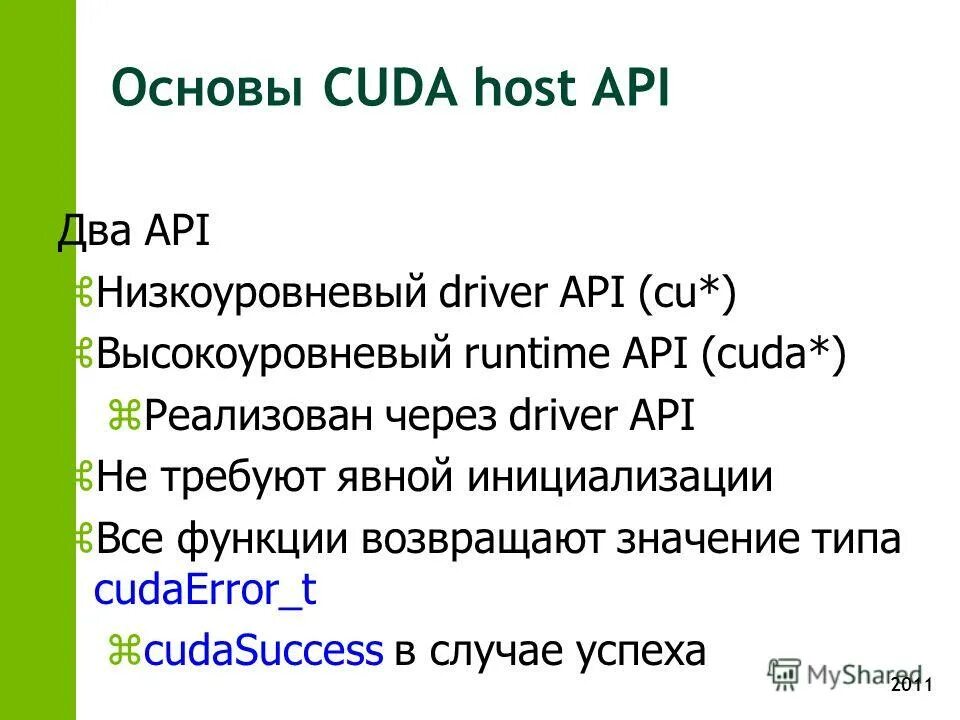 Основы CUDA host API

Два API

Низкоуровневый driver API (cu*)

Высокоуровневый runtime API (cuda*)

Реализован через driver API

Не требуют явной инициализации

Все функции возвращают значение типа cudaError_t

cudaSuccess в случае успеха

MyShared

2011